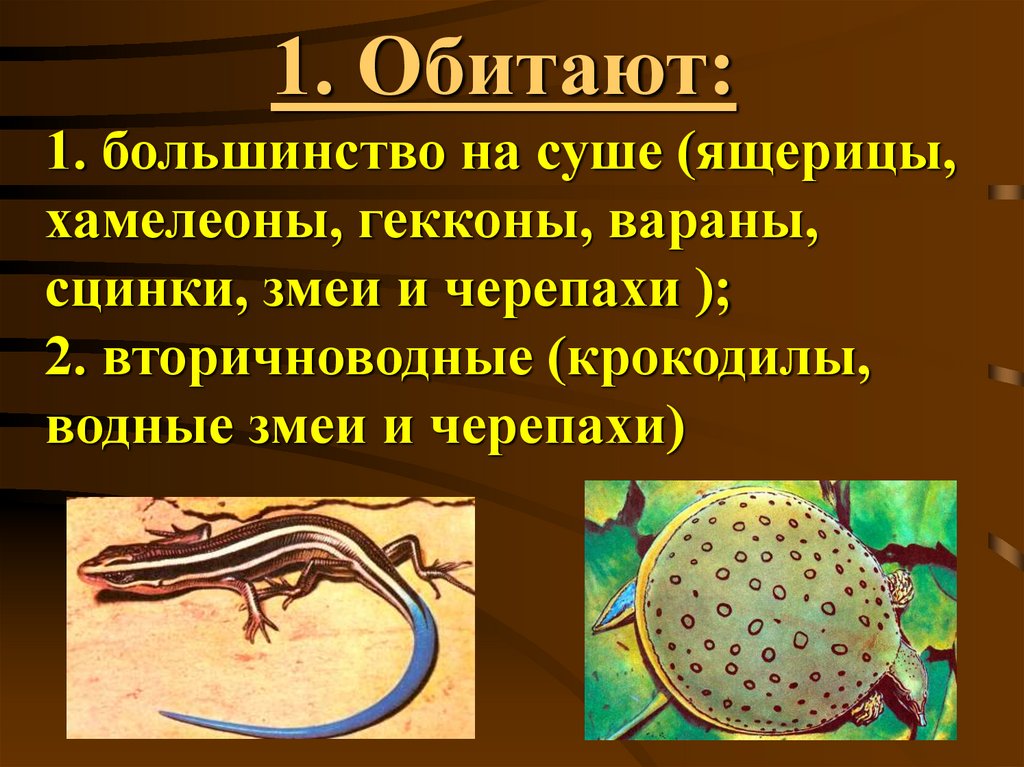 1. Обитают:

1. большинство на суше (ящерицы, хамелеоны, гекконы, вараны, сцинки, змеи и черепахи );
2. вторичноводные (крокодилы, водные змеи и черепахи)